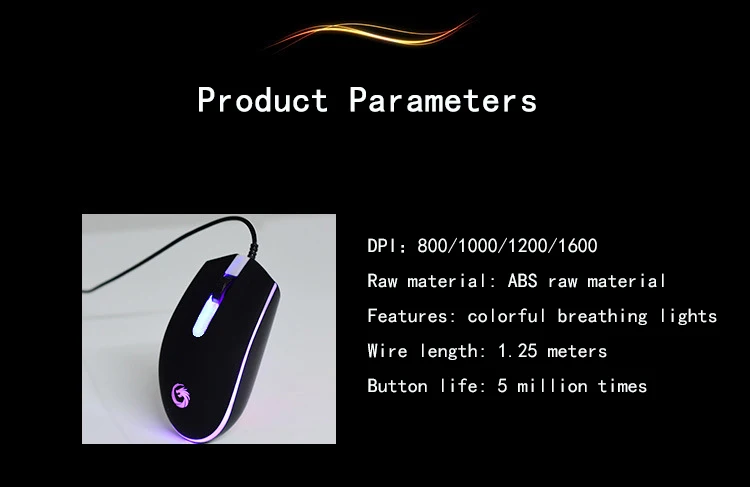 Product Parameters

DPI: 800/1000/1200/1600

Raw material: ABS raw material

Features: colorful breathing lights

Wire length: 1.25 meters

Button life: 5 million times